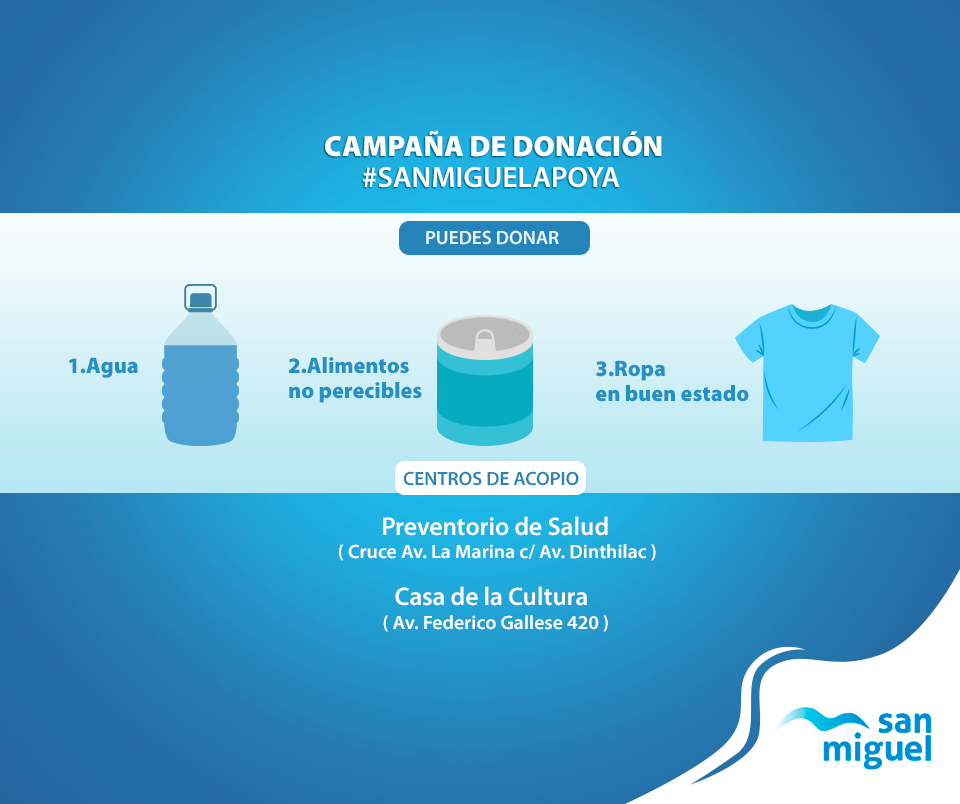 CAMPAÑA DE DONACIÓN
#SANMIGUELAPOYA

PUEDES DONAR

1.Agua

2.Alimentos no perecibles

3.Ropa en buen estado

CENTROS DE ACOPIO

Preventorio de Salud
( Cruce Av. La Marina c/ Av. Dinthilac )

Casa de la Cultura
( Av. Federico Gallese 420 )

san miguel